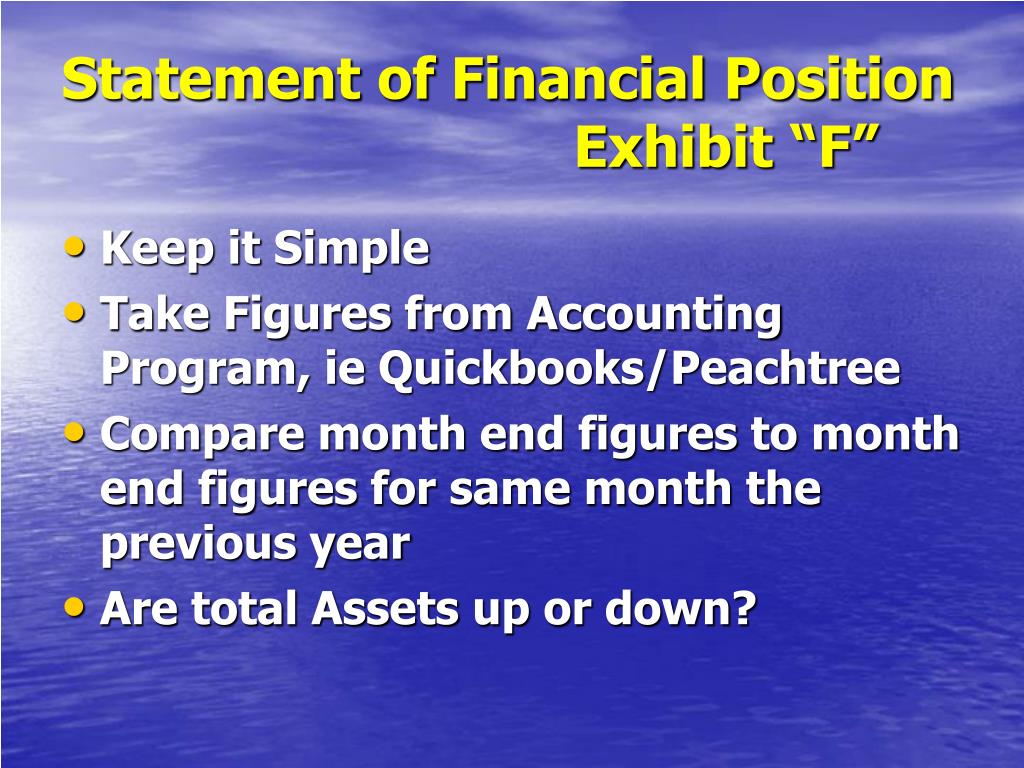 Statement of Financial Position
Exhibit “F”

• Keep it Simple
• Take Figures from Accounting Program, ie Quickbooks/Peachtree
• Compare month end figures to month end figures for same month the previous year
• Are total Assets up or down?